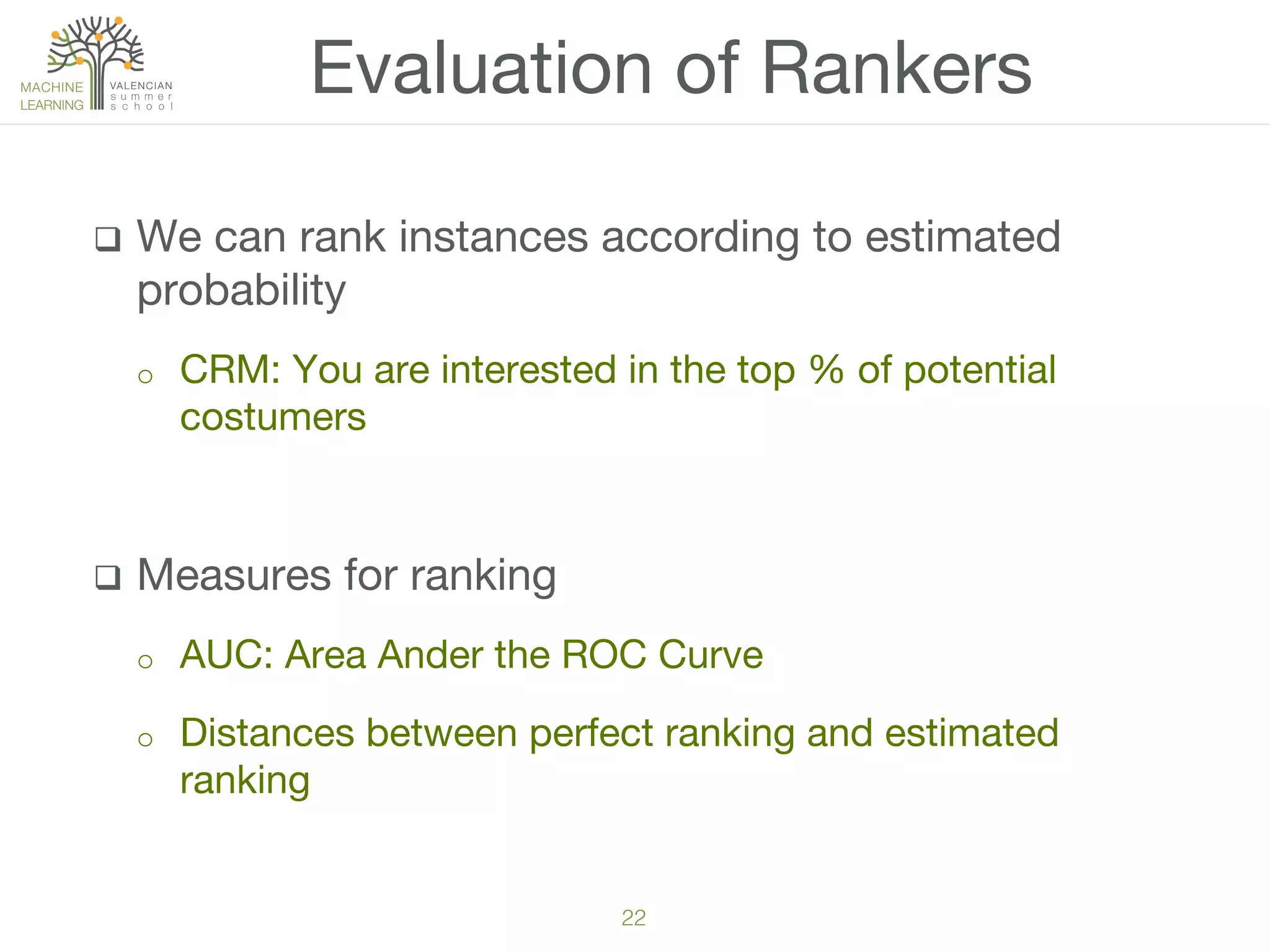 MACHINE LEARNING VALENCIAN summer school

Evaluation of Rankers

❑ We can rank instances according to estimated probability

o CRM: You are interested in the top % of potential costumers

❑ Measures for ranking

o AUC: Area Ander the ROC Curve

o Distances between perfect ranking and estimated ranking

22